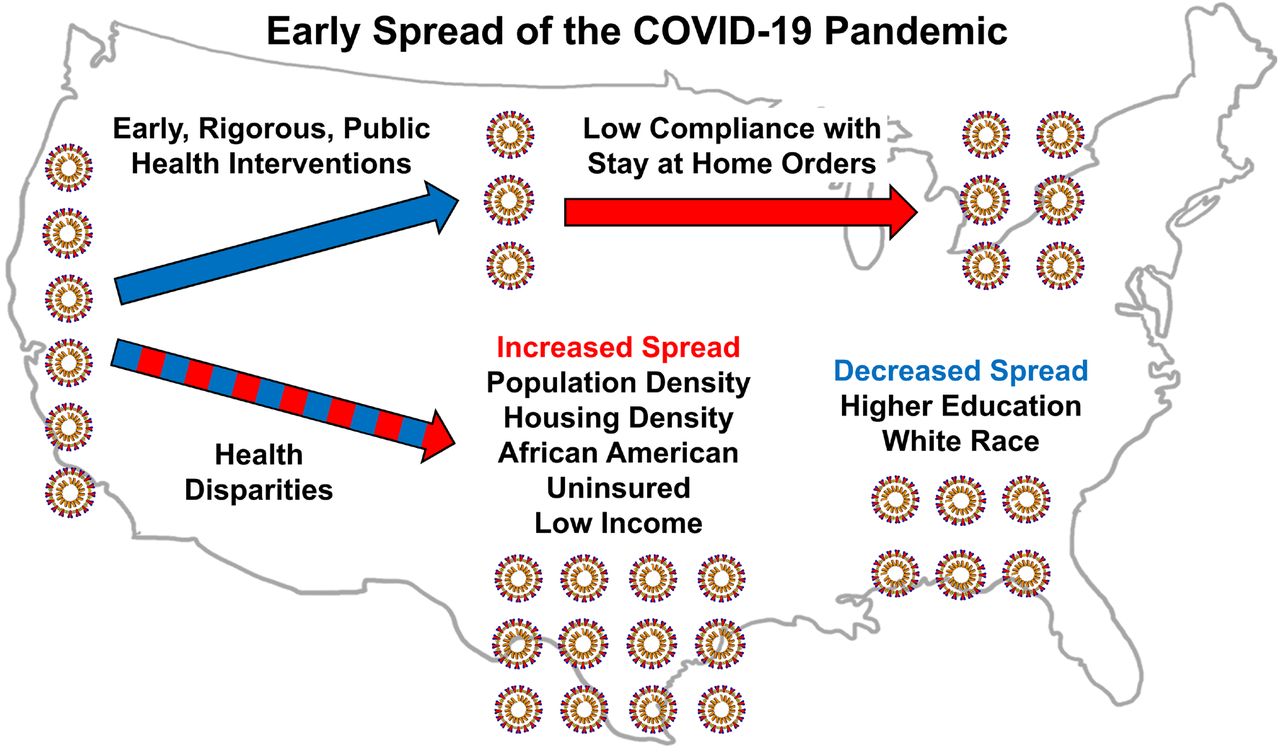 Early Spread of the COVID-19 Pandemic

Early, Rigorous, Public Health Interventions

Low Compliance with Stay at Home Orders

Health Disparities

Increased Spread
Population Density
Housing Density
African American
Uninsured
Low Income

Decreased Spread
Higher Education
White Race